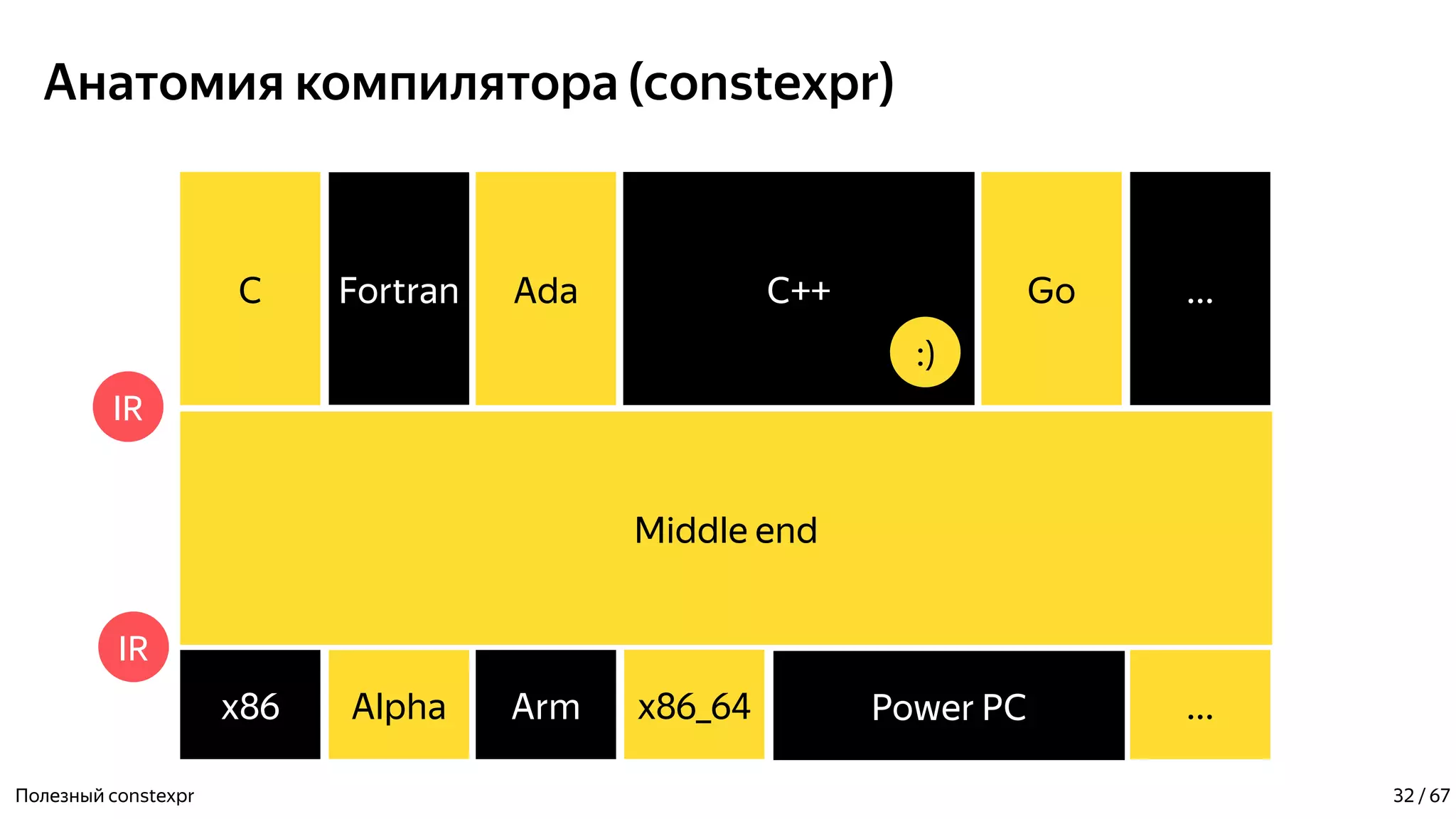 Анатомия компилятора (constexpr)

C

Fortran

Ada

C++

:)

Go

...

IR

Middle end

IR

x86

Alpha

Arm

x86_64

Power PC

...

Полезный constexpr

32 / 67